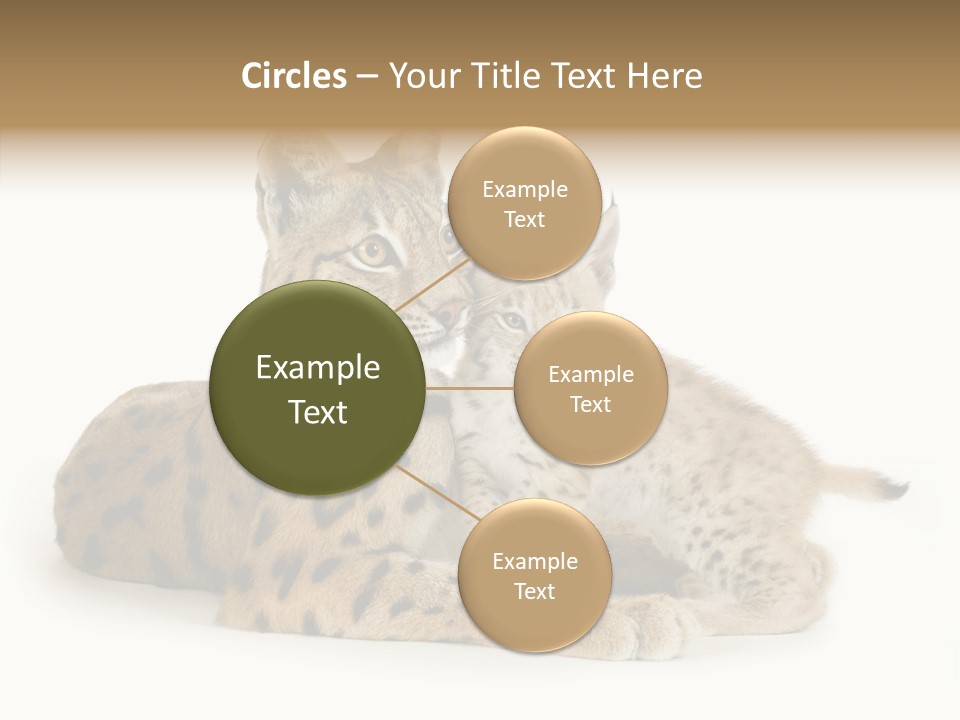 Circles – Your Title Text Here

Example Text

Example Text

Example Text

Example Text